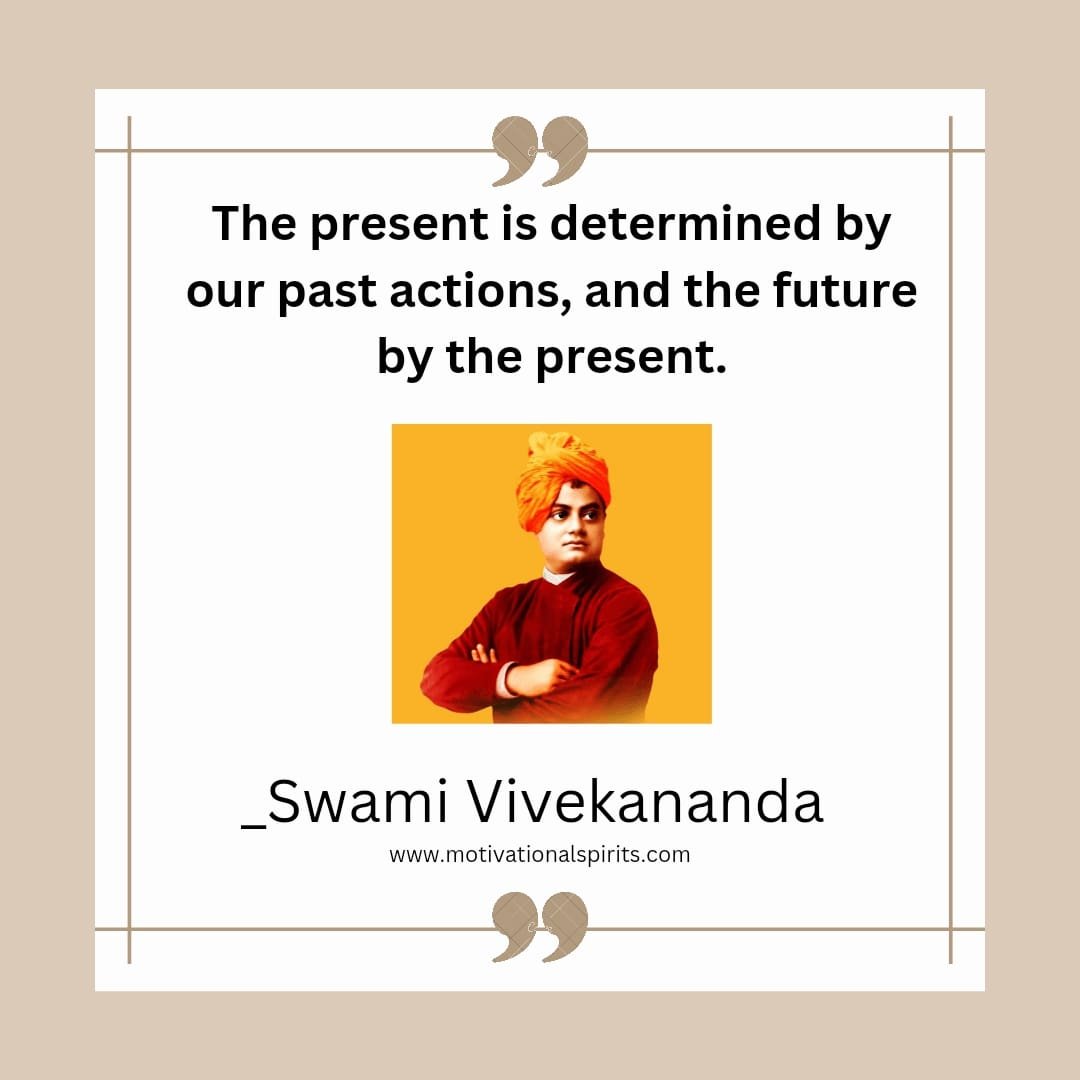 The present is determined by our past actions, and the future by the present.

_Swami Vivekananda

www.motivationalspirits.com